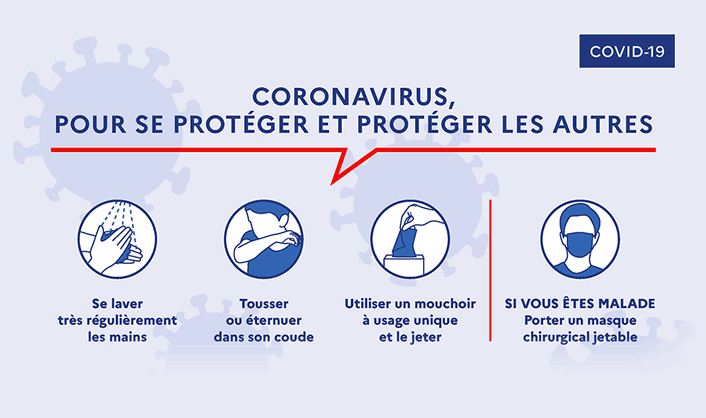 COVID-19

CORONAVIRUS,
POUR SE PROTÉGER ET PROTÉGER LES AUTRES

Se laver très régulièrement les mains

Tousser ou éternuer dans son coude

Utiliser un mouchoir à usage unique et le jeter

SI VOUS ÊTES MALADE
Porter un masque chirurgical jetable